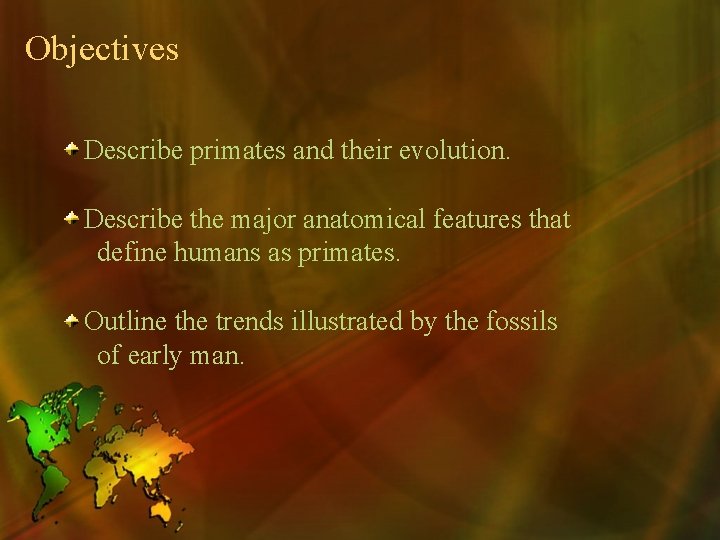 Objectives

Describe primates and their evolution.

Describe the major anatomical features that define humans as primates.

Outline the trends illustrated by the fossils of early man.